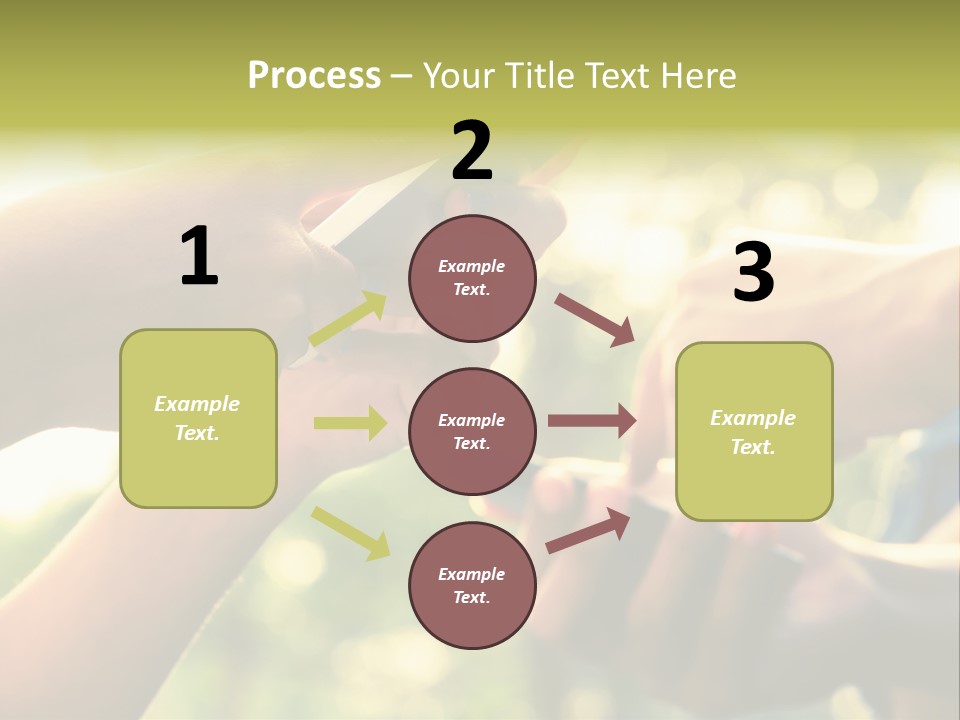 Process – Your Title Text Here

1

Example Text.

2

Example Text.

Example Text.

Example Text.

3

Example Text.